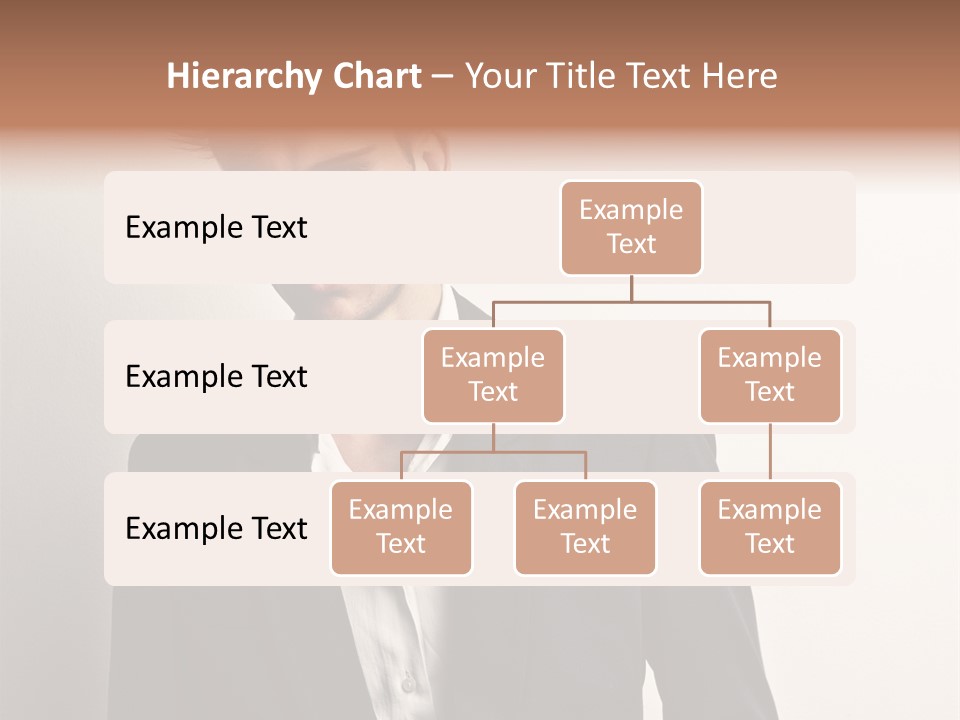 Hierarchy Chart – Your Title Text Here

Example Text

Example Text

Example Text

Example Text

Example Text

Example Text

Example Text

Example Text

Example Text